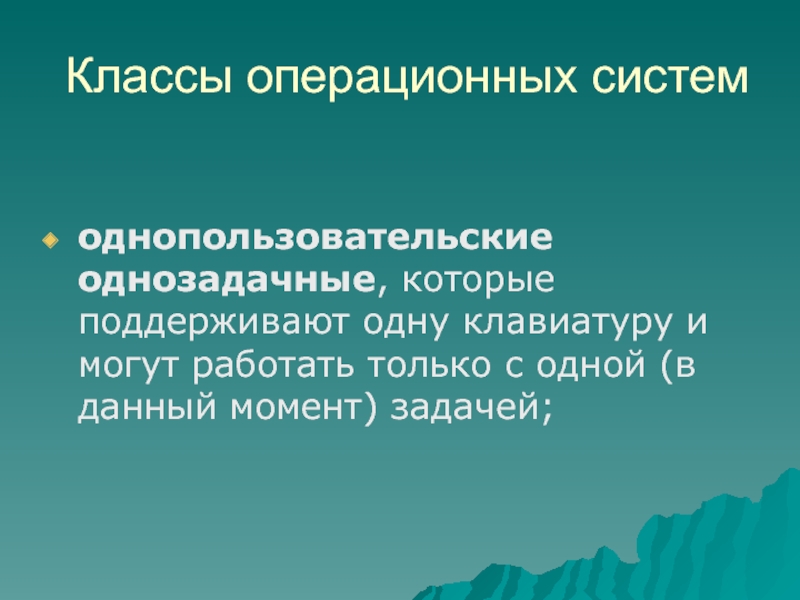 Классы операционных систем

однопользовательские однозадачные, которые поддерживают одну клавиатуру и могут работать только с одной (в данный момент) задачей;